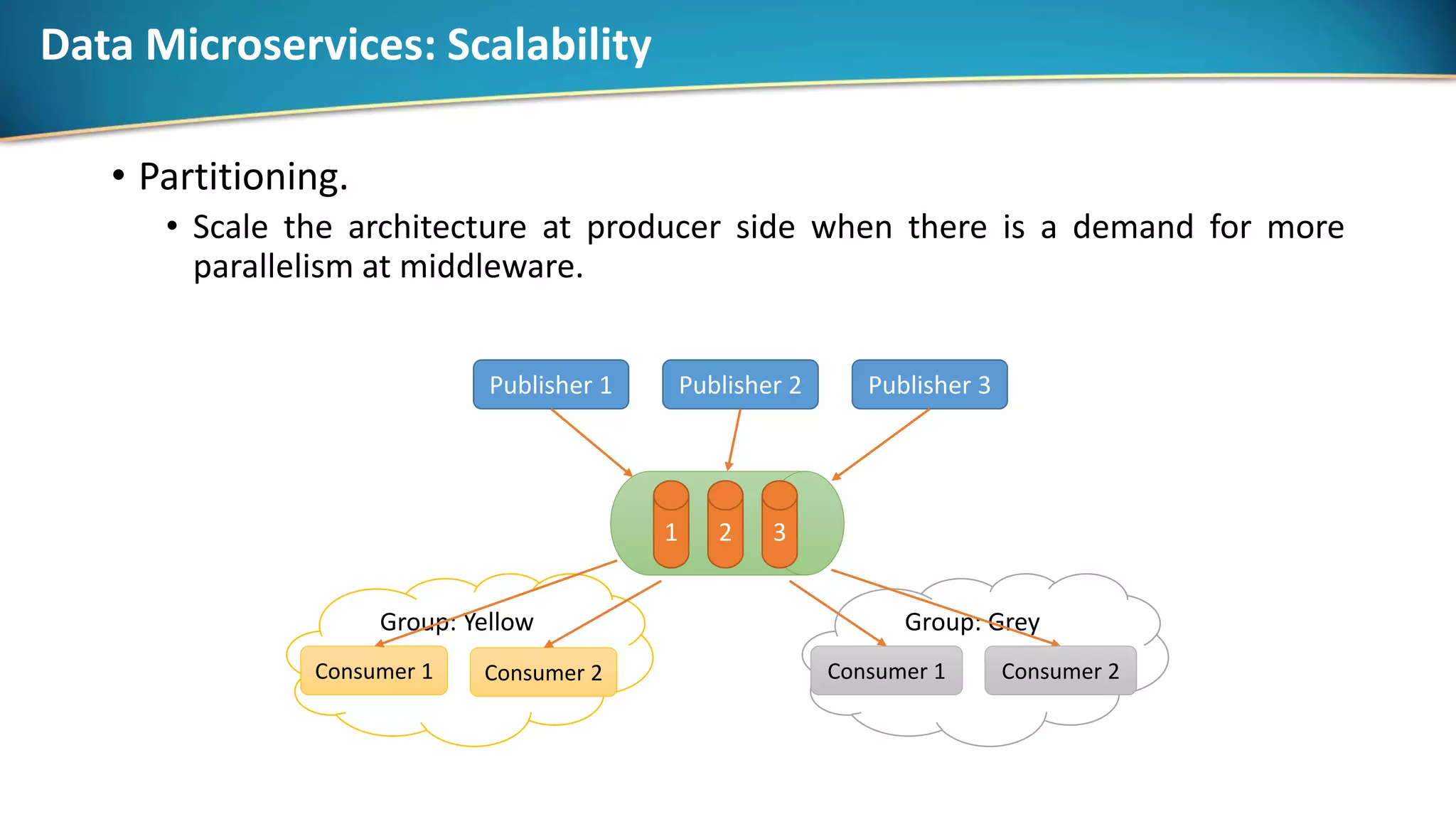 Data Microservices: Scalability

• Partitioning.

• Scale the architecture at producer side when there is a demand for more parallelism at middleware.

Publisher 1
Publisher 2
Publisher 3

1
2
3

Group: Yellow
Consumer 1
Consumer 2

Group: Grey
Consumer 1
Consumer 2